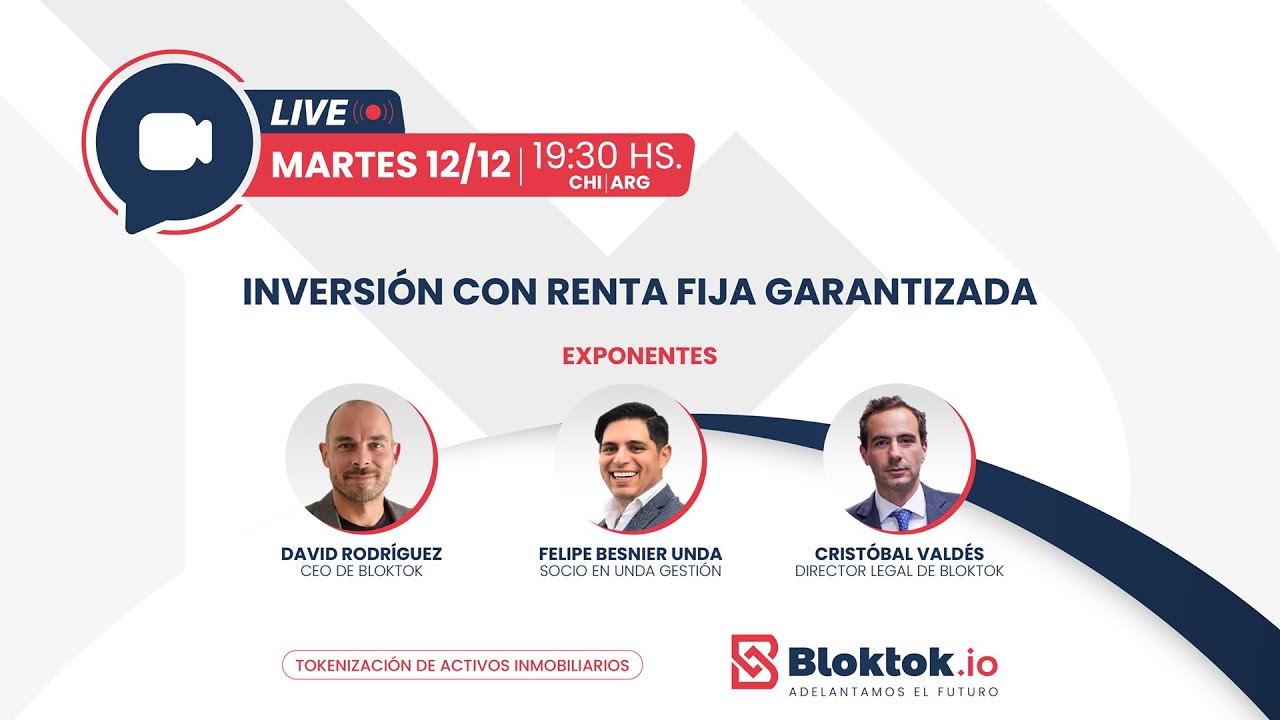 LIVE
MARTES 12/12 | 19:30 HS.
CHI | ARG

INVERSIÓN CON RENTA FIJA GARANTIZADA

EXPONENTES

DAVID RODRÍGUEZ
CEO DE BLOKTOK

FELIPE BESNIER UNDA
SOCIO EN UNDA GESTIÓN

CRISTÓBAL VALDÉS
DIRECTOR LEGAL DE BLOKTOK

TOKENIZACIÓN DE ACTIVOS INMOBILIARIOS

Bloktok.io
ADELANTAMOS EL FUTURO